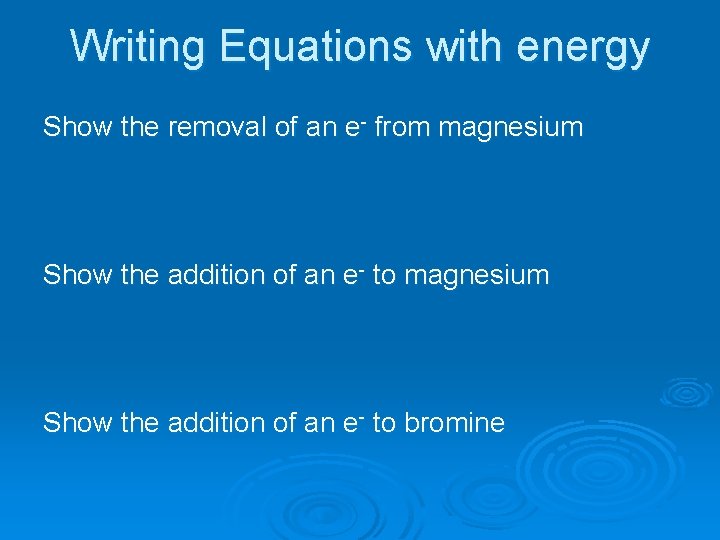 Writing Equations with energy

Show the removal of an $e^-$ from magnesium

Show the addition of an $e^-$ to magnesium

Show the addition of an $e^-$ to bromine